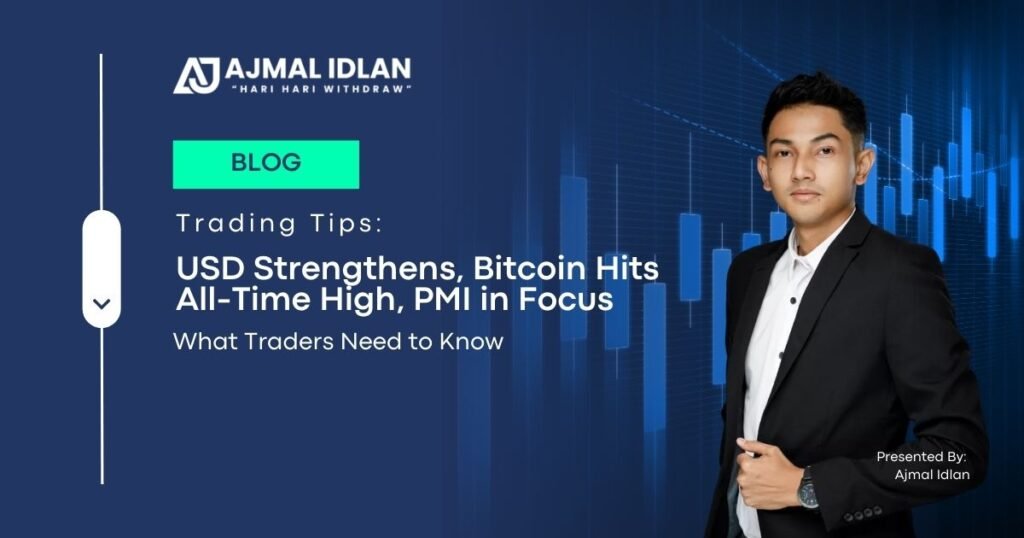 AJ AJMAL IDLAN
"HARI HARI WITHDRAW"

BLOG

Trading Tips:

USD Strengthens, Bitcoin Hits All-Time High, PMI in Focus

What Traders Need to Know

Presented By:
Ajmal Idlan